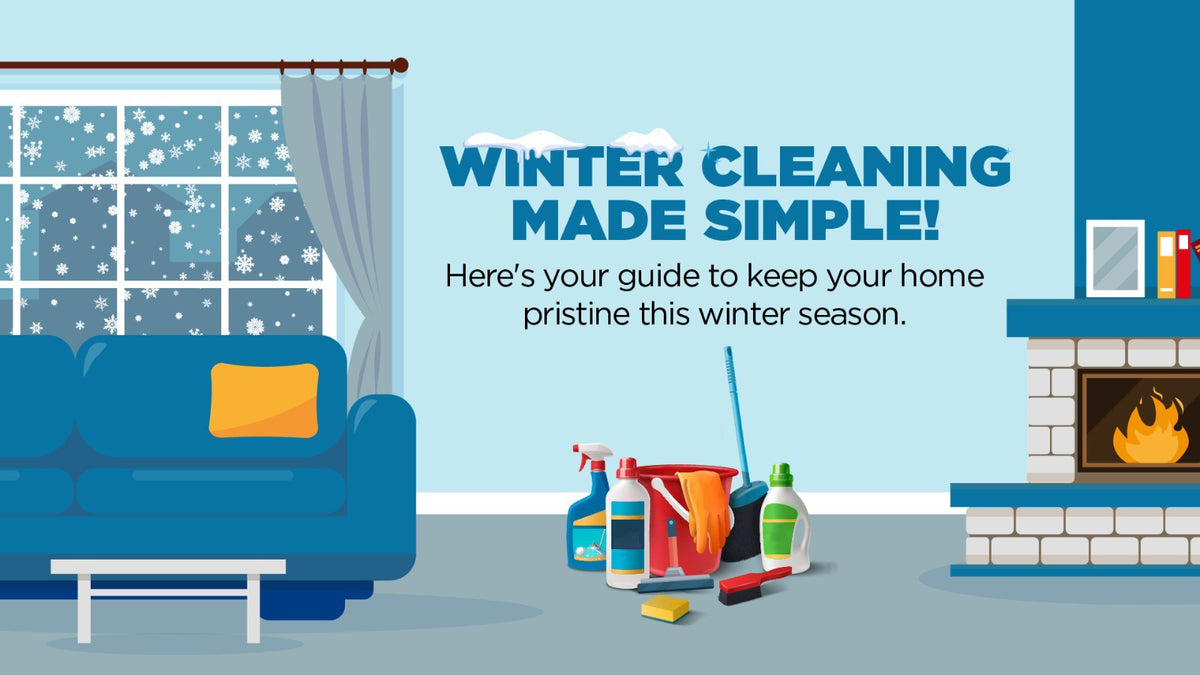 WINTER CLEANING MADE SIMPLE!

Here's your guide to keep your home pristine this winter season.